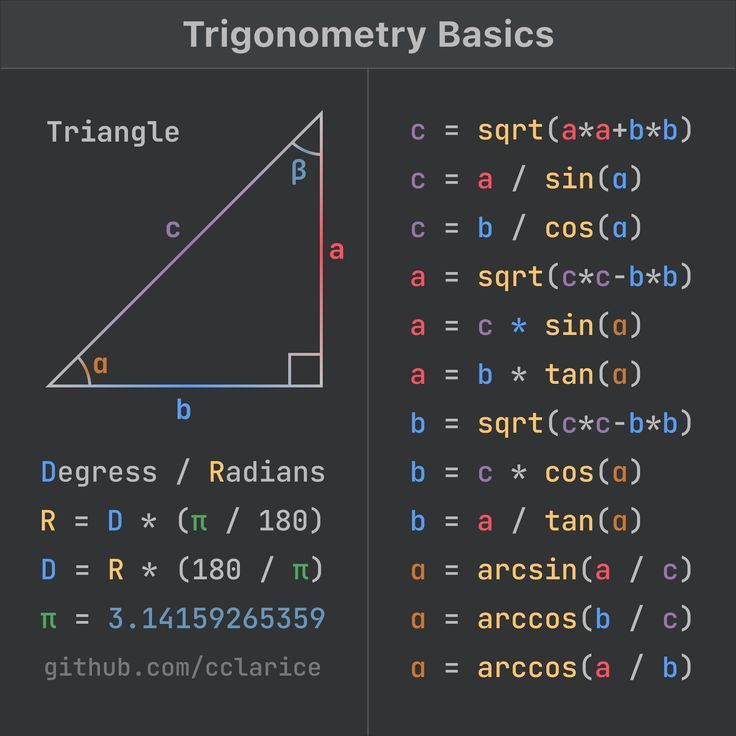 Trigonometry Basics

Triangle

β

c

a

α

b

Degress / Radians

R = D * (π / 180)

D = R * (180 / π)

π = 3.14159265359

github.com/cclarice

c = sqrt(a*a+b*b)

c = a / sin(α)

c = b / cos(α)

a = sqrt(c*c-b*b)

a = c * sin(α)

a = b * tan(α)

b = sqrt(c*c-b*b)

b = c * cos(α)

b = a / tan(α)

α = arcsin(a / c)

α = arccos(b / c)

α = arccos(a / b)